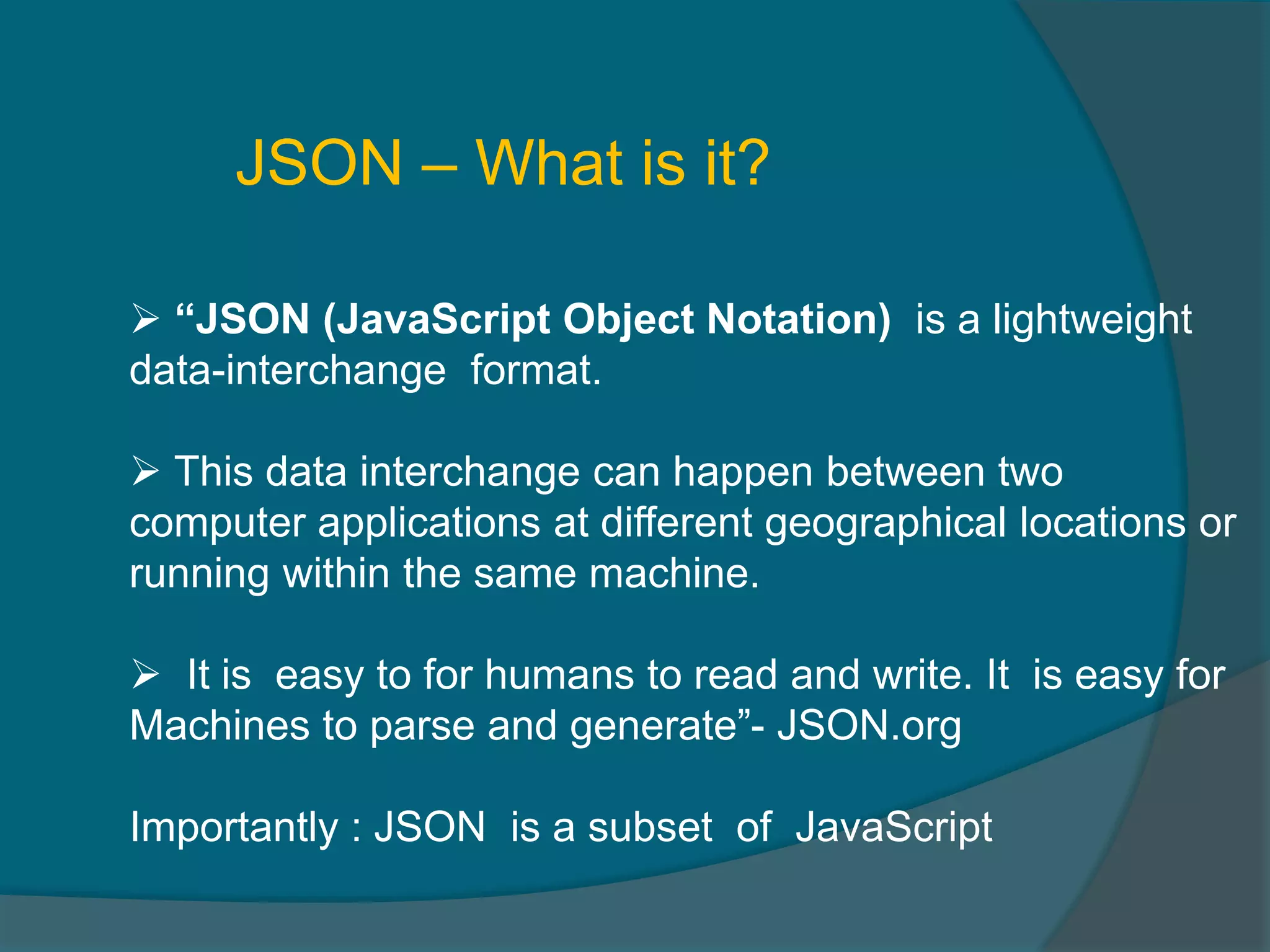 JSON – What is it?

➢ “JSON (JavaScript Object Notation) is a lightweight data-interchange format.

➢ This data interchange can happen between two computer applications at different geographical locations or running within the same machine.

➢ It is easy to for humans to read and write. It is easy for Machines to parse and generate”- JSON.org

Importantly : JSON is a subset of JavaScript